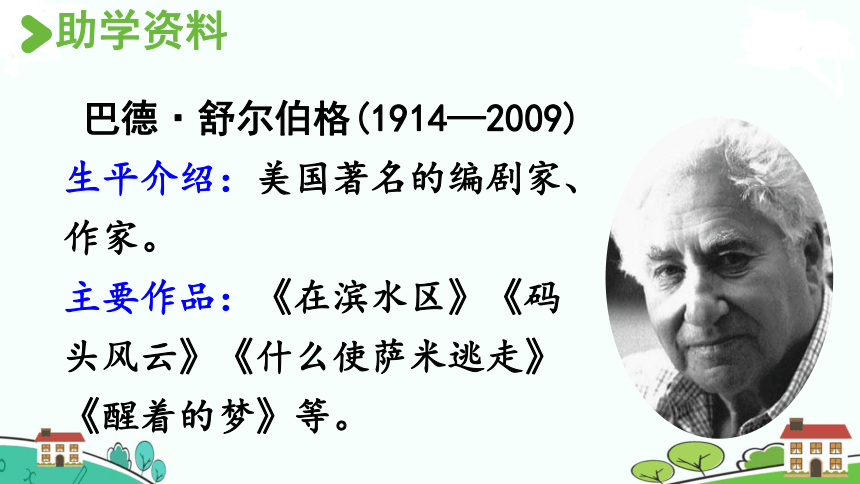 助学资料

巴德·舒尔伯格(1914—2009)

生平介绍：美国著名的编剧家、作家。

主要作品：《在滨水区》《码头风云》《什么使萨米逃走》《醒着的梦》等。